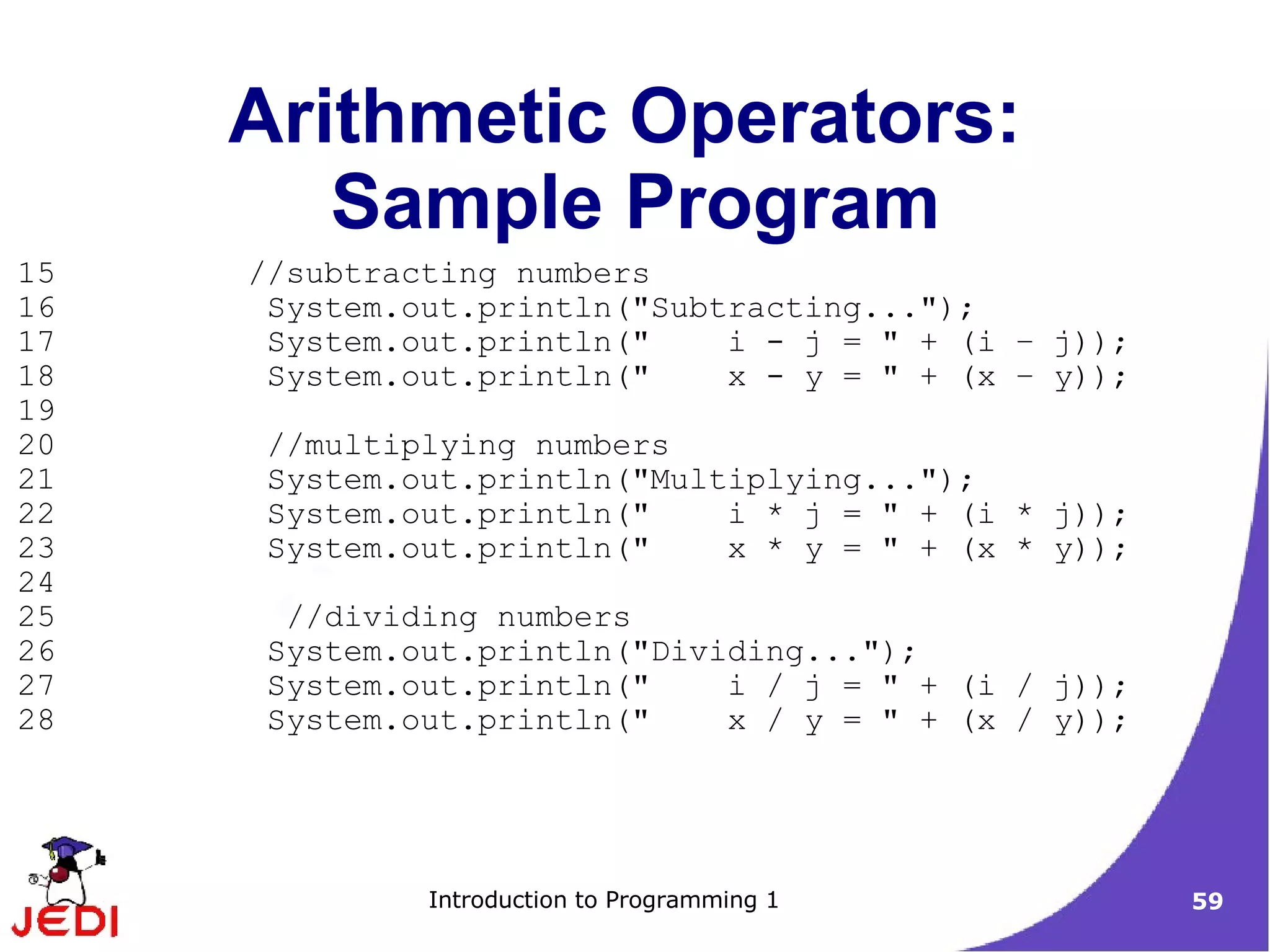 Arithmetic Operators: Sample Program

15 //subtracting numbers
16 System.out.println("Subtracting...");
17 System.out.println(" i - j = " + (i - j));
18 System.out.println(" x - y = " + (x - y));
19
20 //multiplying numbers
21 System.out.println("Multiplying...");
22 System.out.println(" i * j = " + (i * j));
23 System.out.println(" x * y = " + (x * y));
24
25 //dividing numbers
26 System.out.println("Dividing...");
27 System.out.println(" i / j = " + (i / j));
28 System.out.println(" x / y = " + (x / y));

JEDI

Introduction to Programming 1

59